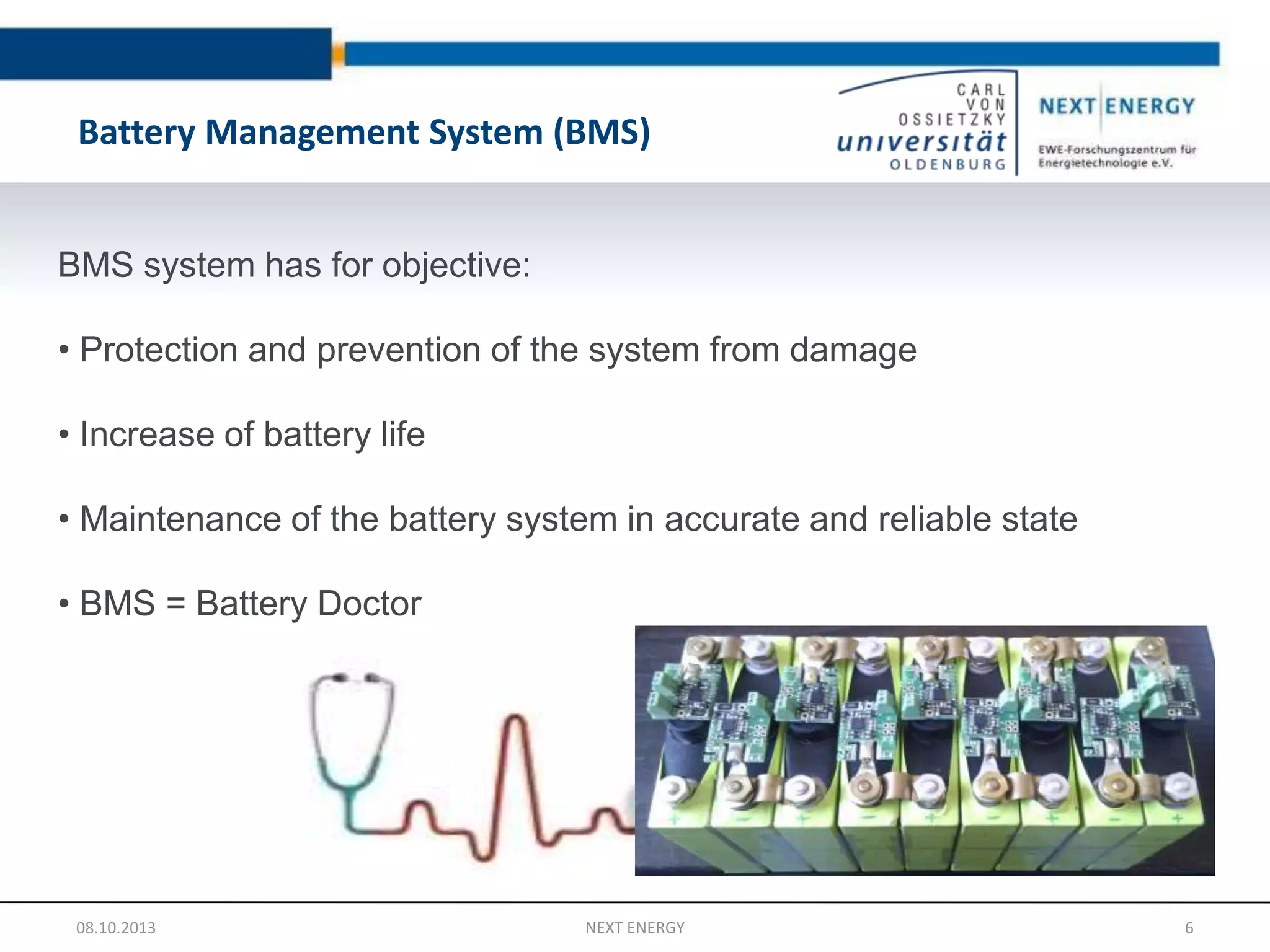 Battery Management System (BMS)

CARL VON OSSIETZKY universität OLDENBURG

NEXT ENERGY

EWE-Forschungszentrum für Energietechnologie e.V.

BMS system has for objective:

• Protection and prevention of the system from damage

• Increase of battery life

• Maintenance of the battery system in accurate and reliable state

• BMS = Battery Doctor

08.10.2013

NEXT ENERGY

6